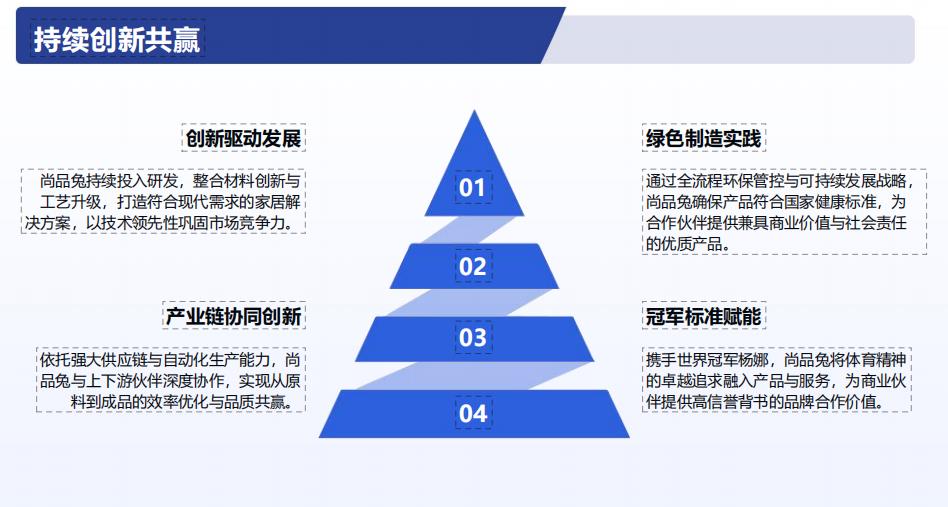 持续创新共赢

创新驱动发展

尚品免持续投入研发，整合材料创新与工艺升级，打造符合现代需求的家居解决方案，以技术领先性巩固市场竞争力。

产业链协同创新

依托强大供应链与自动化生产能力，尚品免与上下游伙伴深度协作，实现从原料到成品的效率优化与品质共赢。

01

02

03

04

绿色制造实践

通过全流程环保管控与可持续发展战略，尚品免确保产品符合国家健康标准，为合作伙伴提供兼具商业价值与社会责任的优质产品。

冠军标准赋能

携手世界冠军杨娜，尚品免将体育精神的卓越追求融入产品与服务，为商业伙伴提供高信誉背书的品牌合作价值。